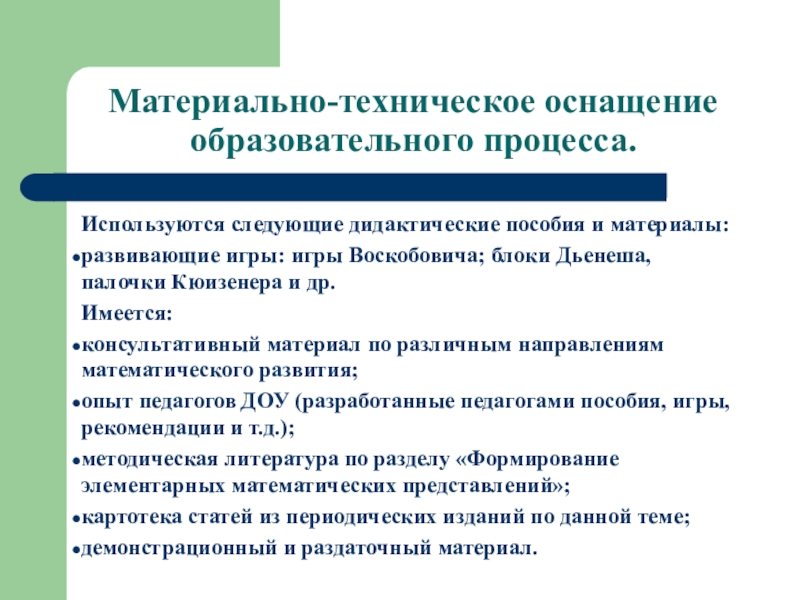 Материально-техническое оснащение образовательного процесса.

Используются следующие дидактические пособия и материалы:

• развивающие игры: игры Воскобовича; блоки Дьенеша, палочки Кюизенера и др.

Имеется:

• консультативный материал по различным направлениям математического развития;

• опыт педагогов ДОУ (разработанные педагогами пособия, игры, рекомендации и т.д.);

• методическая литература по разделу «Формирование элементарных математических представлений»;

• картотека статей из периодических изданий по данной теме;

• демонстрационный и раздаточный материал.